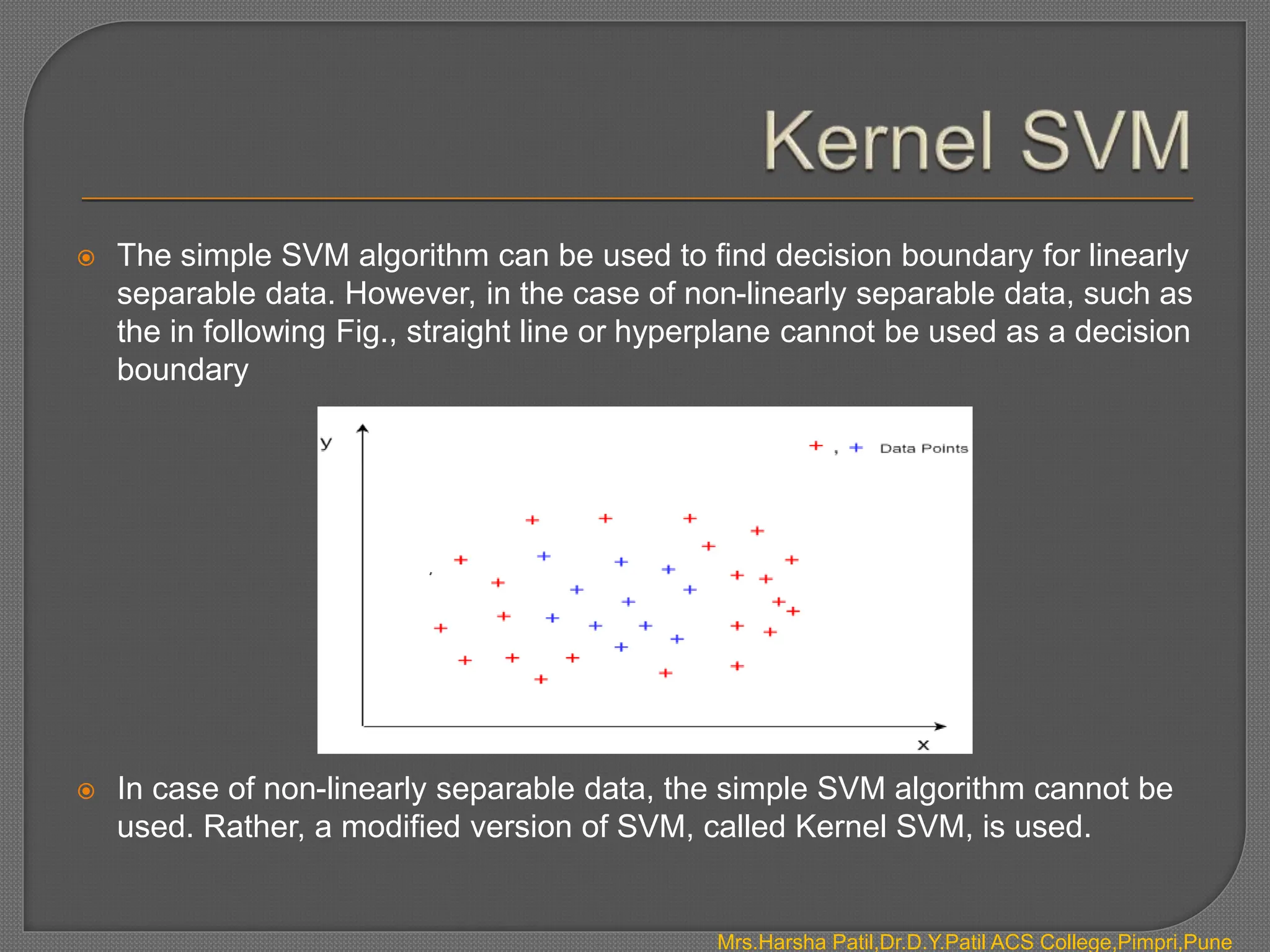 Kernel SVM

The simple SVM algorithm can be used to find decision boundary for linearly separable data. However, in the case of non-linearly separable data, such as the in following Fig., straight line or hyperplane cannot be used as a decision boundary

y

+ , + Data Points

x

In case of non-linearly separable data, the simple SVM algorithm cannot be used. Rather, a modified version of SVM, called Kernel SVM, is used.

Mrs.Harsha Patil,Dr.D.Y.Patil ACS College,Pimpri,Pune